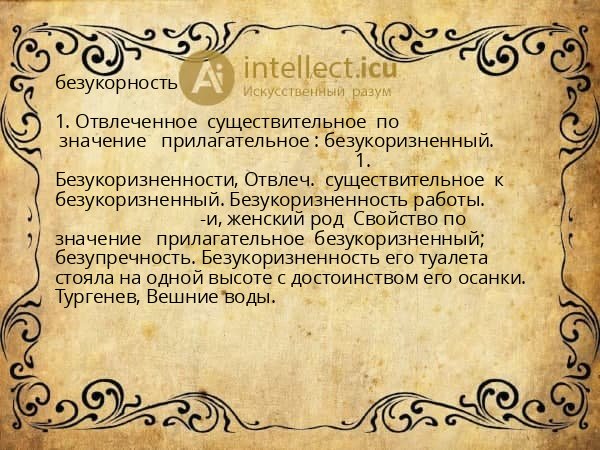 безукорность

Ai intellect.icu
Искусственный разум

1. Отвлеченное существительное по значение прилагательное : безукоризненный.
1.
Безукоризненности, Отвлеч. существительное к безукоризненный. Безукоризненность работы.
-и, женский род Свойство по значение прилагательное безукоризненный; безупречность. Безукоризненность его туалета стояла на одной высоте с достоинством его осанки. Тургенев, Вешние воды.